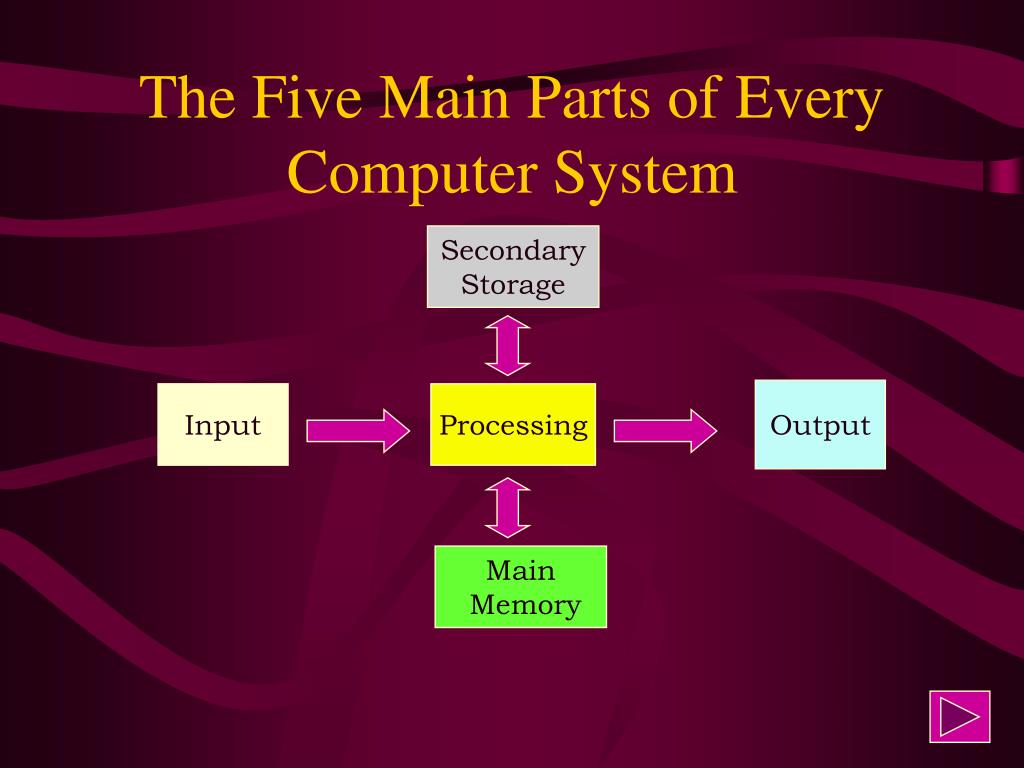 The Five Main Parts of Every Computer System

Secondary Storage

Input

Processing

Output

Main Memory